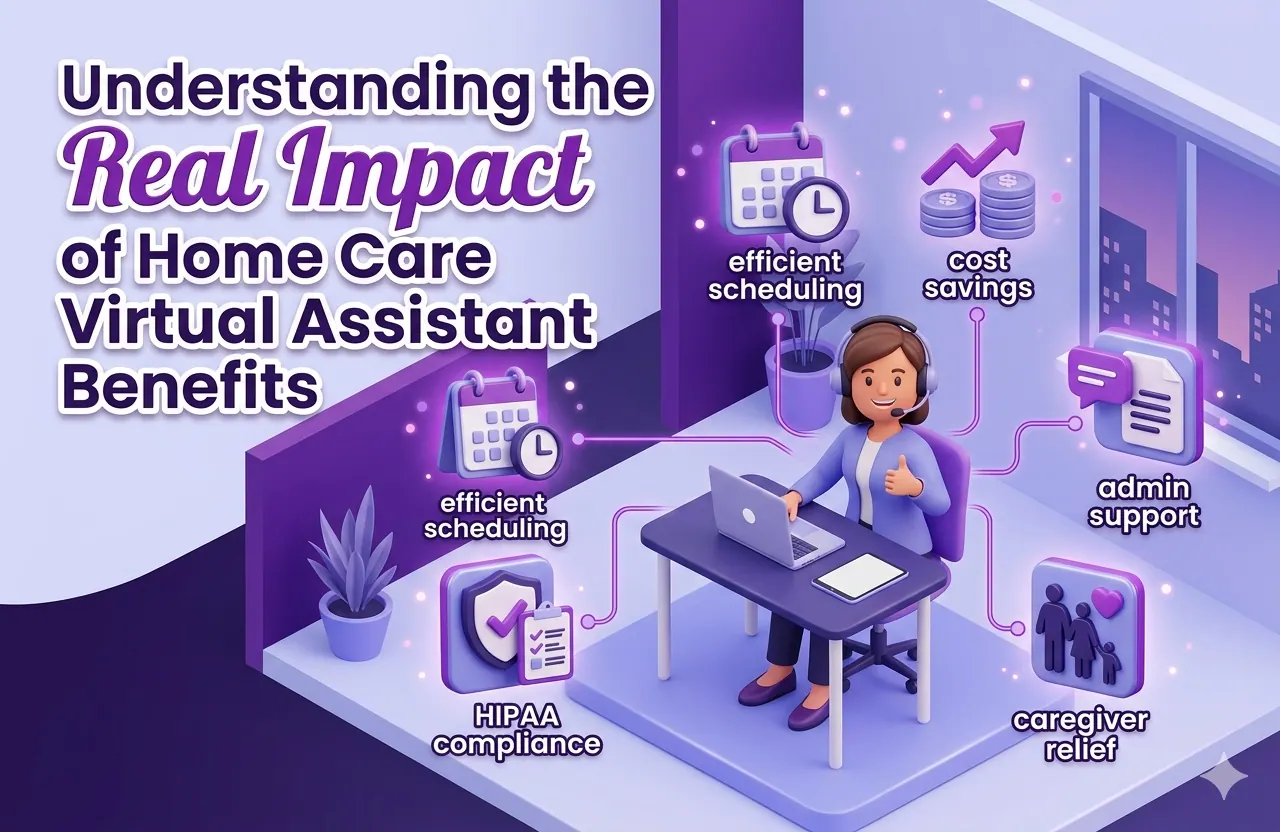 Understanding the Real Impact of Home Care Virtual Assistant Benefits

efficient scheduling

cost savings

efficient scheduling

admin support

HIPAA compliance

caregiver relief